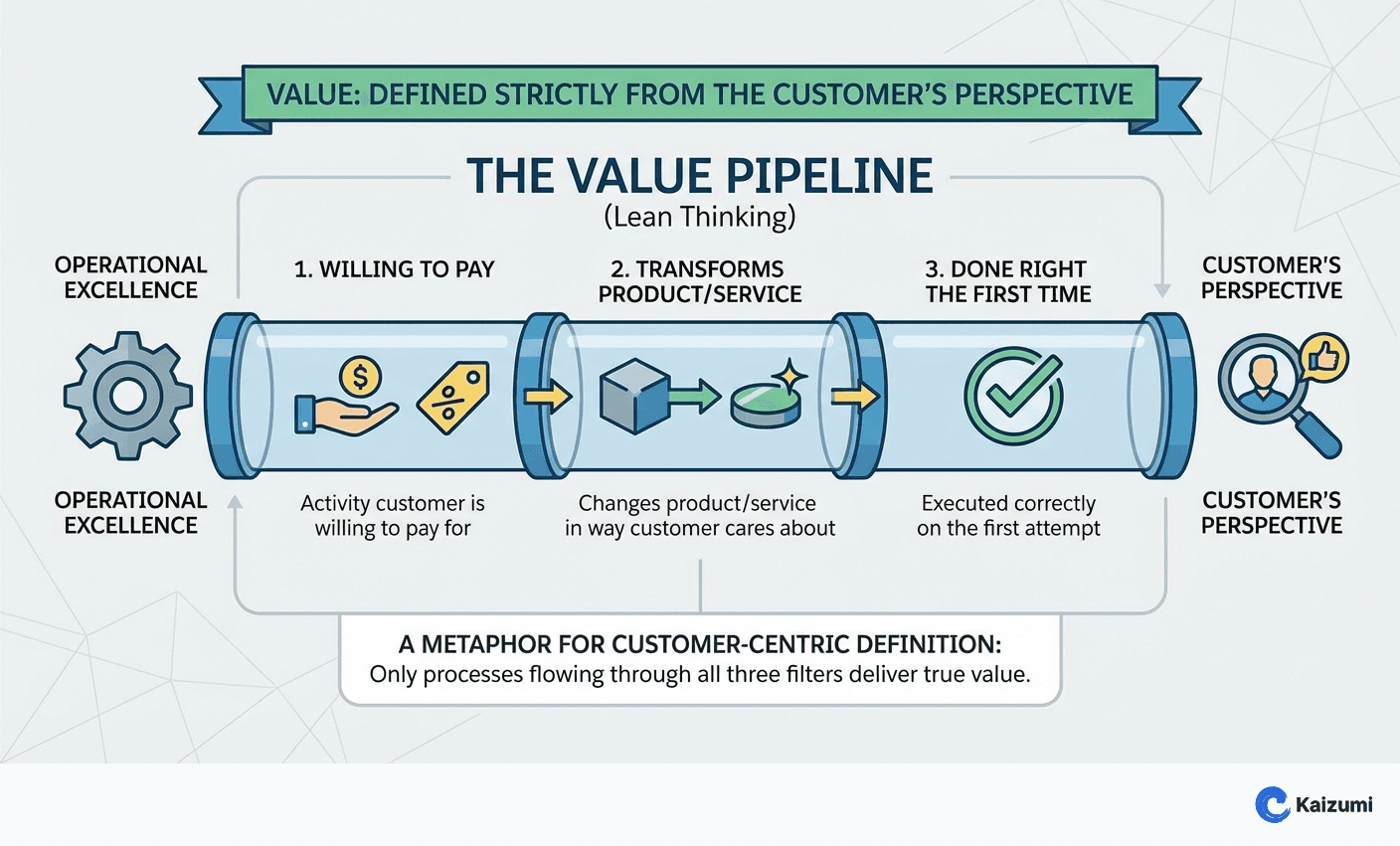 VALUE: DEFINED STRICTLY FROM THE CUSTOMER'S PERSPECTIVE

THE VALUE PIPELINE
(Lean Thinking)

OPERATIONAL EXCELLENCE

1. WILLING TO PAY

2. TRANSFORMS PRODUCT/SERVICE

3. DONE RIGHT THE FIRST TIME

CUSTOMER'S PERSPECTIVE

$

%

OPERATIONAL EXCELLENCE

Activity customer is willing to pay for

Changes product/service in way customer cares about

Executed correctly on the first attempt

CUSTOMER'S PERSPECTIVE

A METAPHOR FOR CUSTOMER-CENTRIC DEFINITION:
Only processes flowing through all three filters deliver true value.

Kaizumi